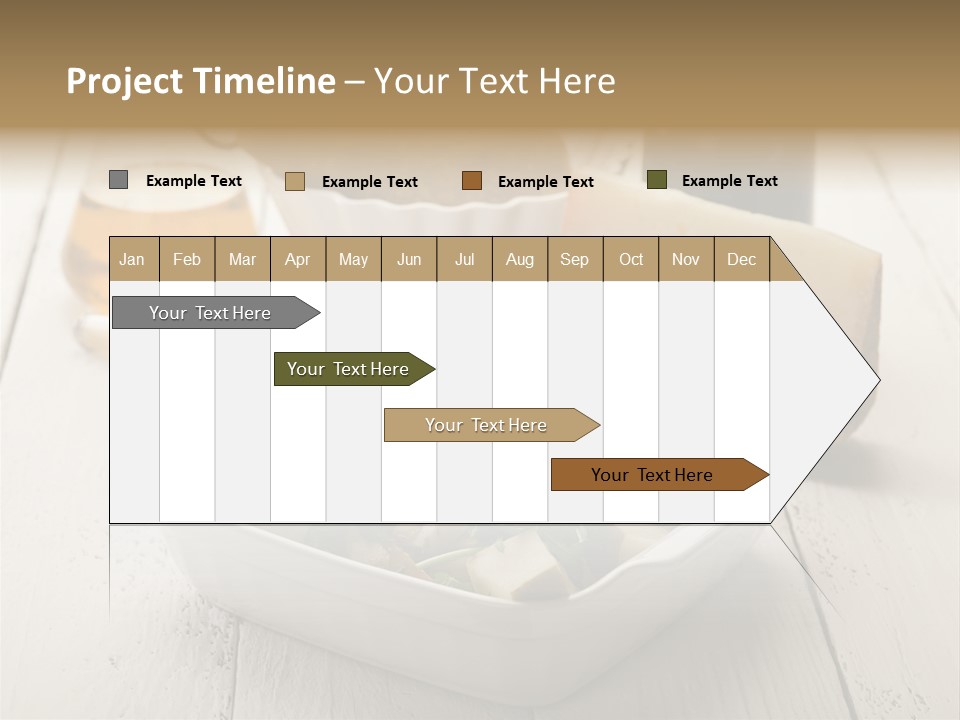 Project Timeline – Your Text Here

Example Text Example Text Example Text Example Text

| Jan | Feb | Mar | Apr | May | Jun | Jul | Aug | Sep | Oct | Nov | Dec |
|---|---|---|---|---|---|---|---|---|---|---|---|

Your Text Here

Your Text Here

Your Text Here

Your Text Here